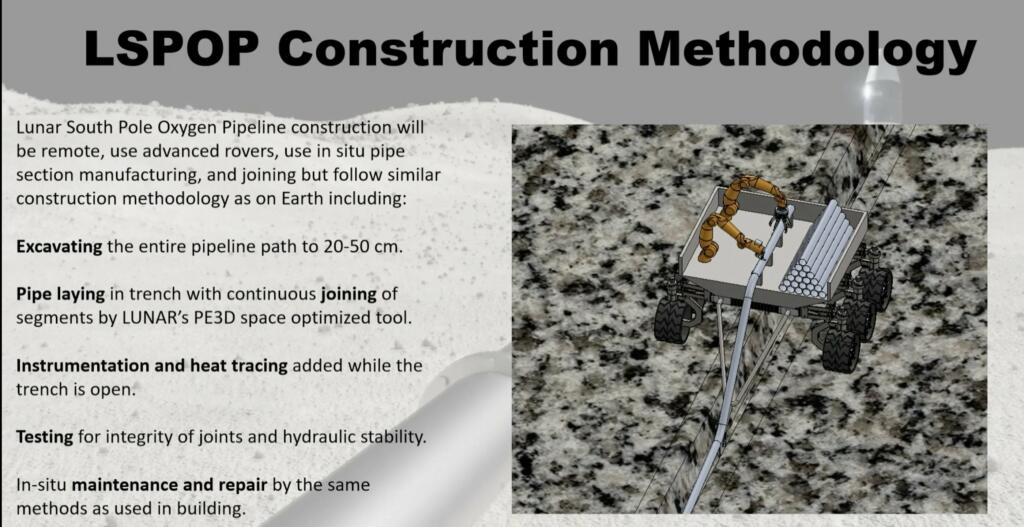 LSPOP Construction Methodology

Lunar South Pole Oxygen Pipeline construction will be remote, use advanced rovers, use in situ pipe section manufacturing, and joining but follow similar construction methodology as on Earth including:

Excavating the entire pipeline path to 20-50 cm.

Pipe laying in trench with continuous joining of segments by LUNAR's PE3D space optimized tool.

Instrumentation and heat tracing added while the trench is open.

Testing for integrity of joints and hydraulic stability.

In-situ maintenance and repair by the same methods as used in building.